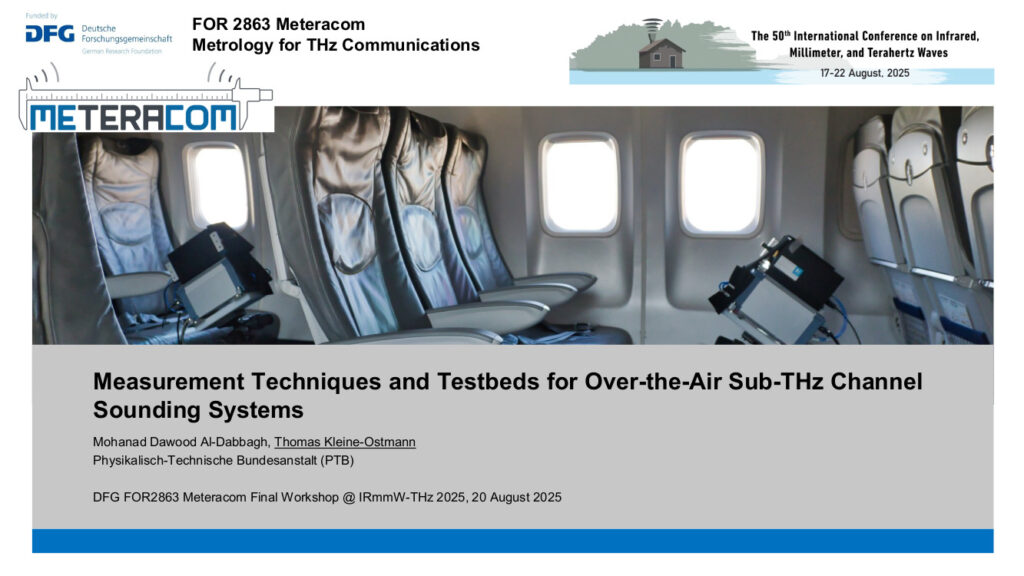 Funded by
DFG Deutsche Forschungsgemeinschaft
German Research Foundation

FOR 2863 Meteracom
Metrology for THz Communications

The 50th International Conference on Infrared, Millimeter, and Terahertz Waves
17-22 August, 2025

METERACOM

Measurement Techniques and Testbeds for Over-the-Air Sub-THz Channel Sounding Systems

Mohanad Dawood Al-Dabbagh, Thomas Kleine-Ostmann
Physikalisch-Technische Bundesanstalt (PTB)

DFG FOR2863 Meteracom Final Workshop @ IRmmW-THz 2025, 20 August 2025